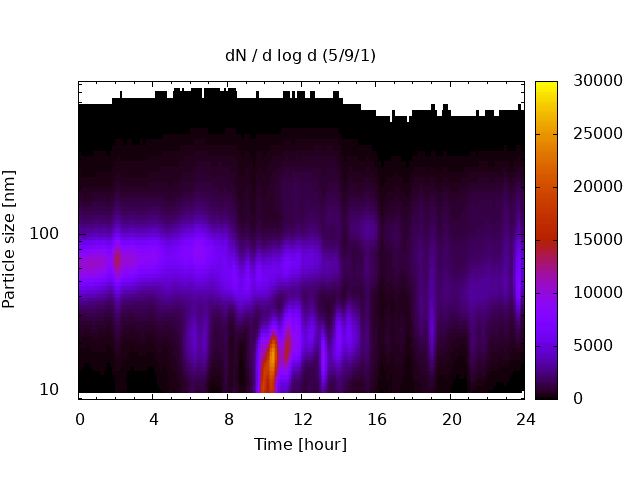 dN / d log d (5/9/1)

Particle size [nm]

100

10

0 4 8 12 16 20 24

Time [hour]

30000
25000
20000
15000
10000
5000
0